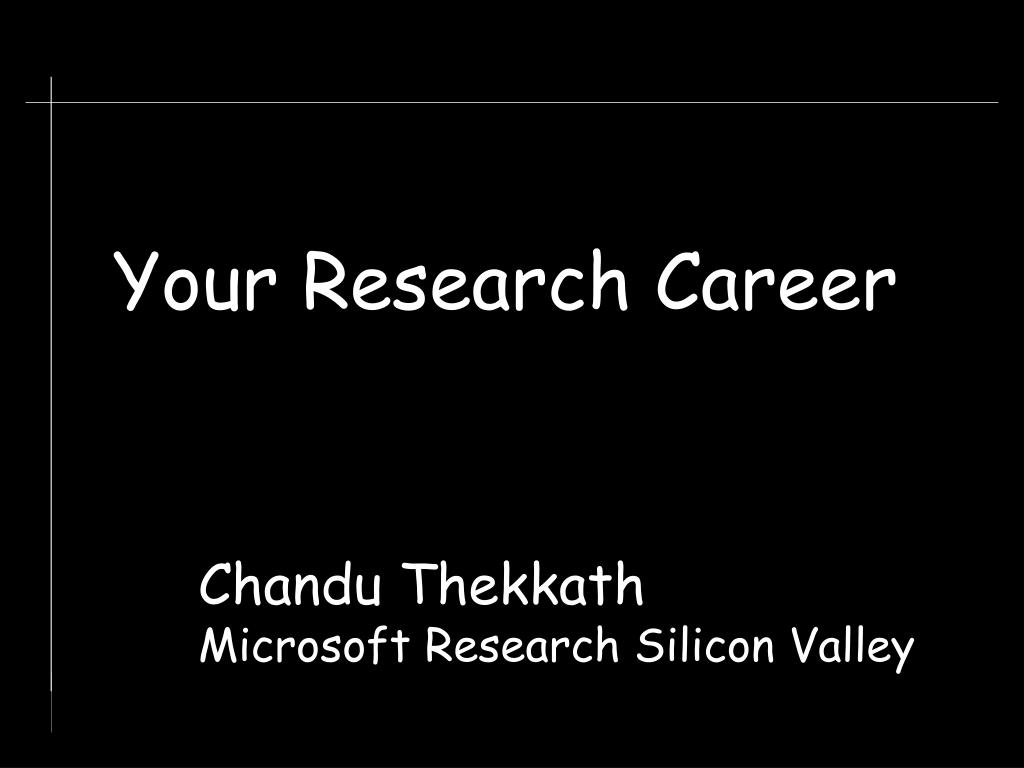 Your Research Career

Chandu Thekkath
Microsoft Research Silicon Valley